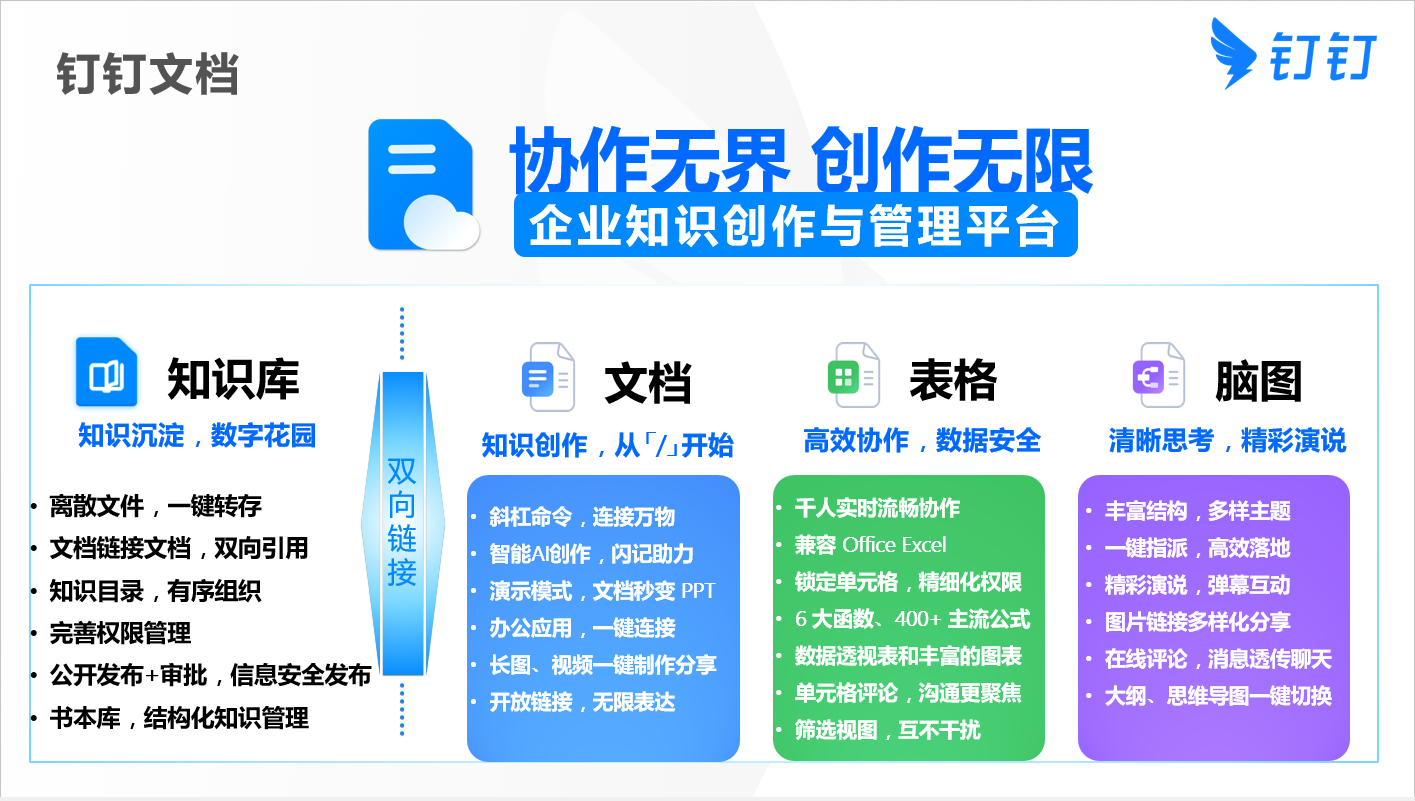 钉钉文档

钉钉

协作无界 创作无限

企业知识创作与管理平台

知识库

知识沉淀，数字花园

• 离散文件，一键转存
• 文档链接文档，双向引用
• 知识目录，有序组织
• 完善权限管理
• 公开发布+审批，信息安全发布
• 书本库，结构化知识管理

双向链接

文档

知识创作，从「/」开始

• 斜杠命令，连接万物
• 智能AI创作，闪记助力
• 演示模式，文档秒变 PPT
• 办公应用，一键连接
• 长图、视频一键制作分享
• 开放链接，无限表达

表格

高效协作，数据安全

• 千人实时流畅协作
• 兼容 Office Excel
• 锁定单元格，精细化权限
• 6 大函数、400+ 主流公式
• 数据透视表和丰富的图表
• 单元格评论，沟通更聚焦
• 筛选视图，互不干扰

脑图

清晰思考，精彩演说

• 丰富结构，多样主题
• 一键指派，高效落地
• 精彩演说，弹幕互动
• 图片链接多样化分享
• 在线评论，消息透传聊天
• 大纲、思维导图一键切换